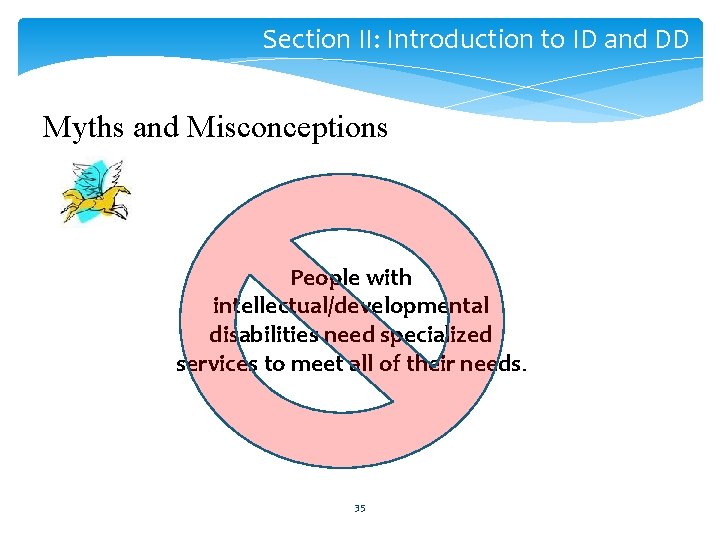 Section II: Introduction to ID and DD

Myths and Misconceptions

People with intellectual/developmental disabilities need specialized services to meet all of their needs.

35